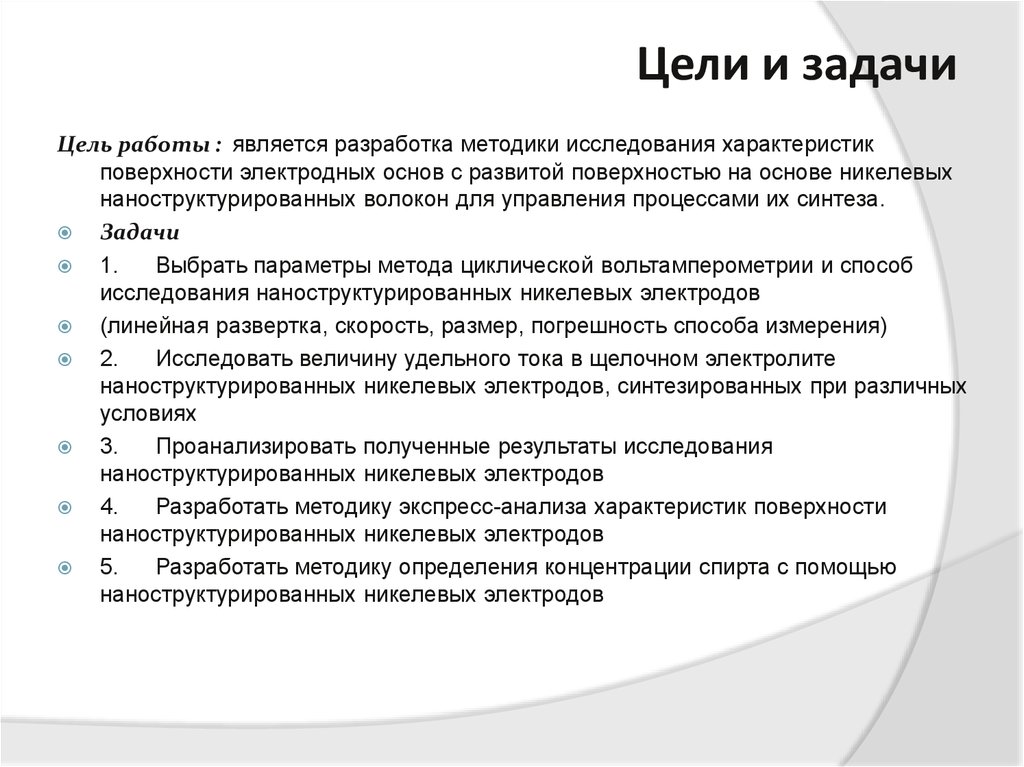 Цели и задачи

Цель работы : является разработка методики исследования характеристик поверхности электродных основ с развитой поверхностью на основе никелевых наноструктурированных волокон для управления процессами их синтеза.

Задачи

1. Выбрать параметры метода циклической вольтамперометрии и способ исследования наноструктурированных никелевых электродов

(линейная развертка, скорость, размер, погрешность способа измерения)

2. Исследовать величину удельного тока в щелочном электролите наноструктурированных никелевых электродов, синтезированных при различных условиях

3. Проанализировать полученные результаты исследования наноструктурированных никелевых электродов

4. Разработать методику экспресс-анализа характеристик поверхности наноструктурированных никелевых электродов

5. Разработать методику определения концентрации спирта с помощью наноструктурированных никелевых электродов